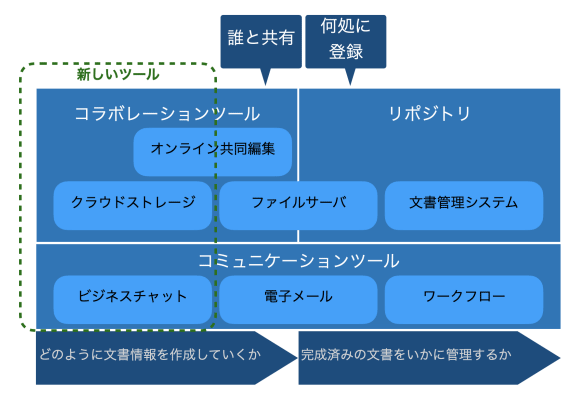 誰と共有

何処に登録

新しいツール

コラボレーションツール

リポジトリ

オンライン共同編集

クラウドストレージ

ファイルサーバ

文書管理システム

コミュニケーションツール

ビジネスチャット

電子メール

ワークフロー

どのように文書情報を作成していくか

完成済みの文書をいかに管理するか